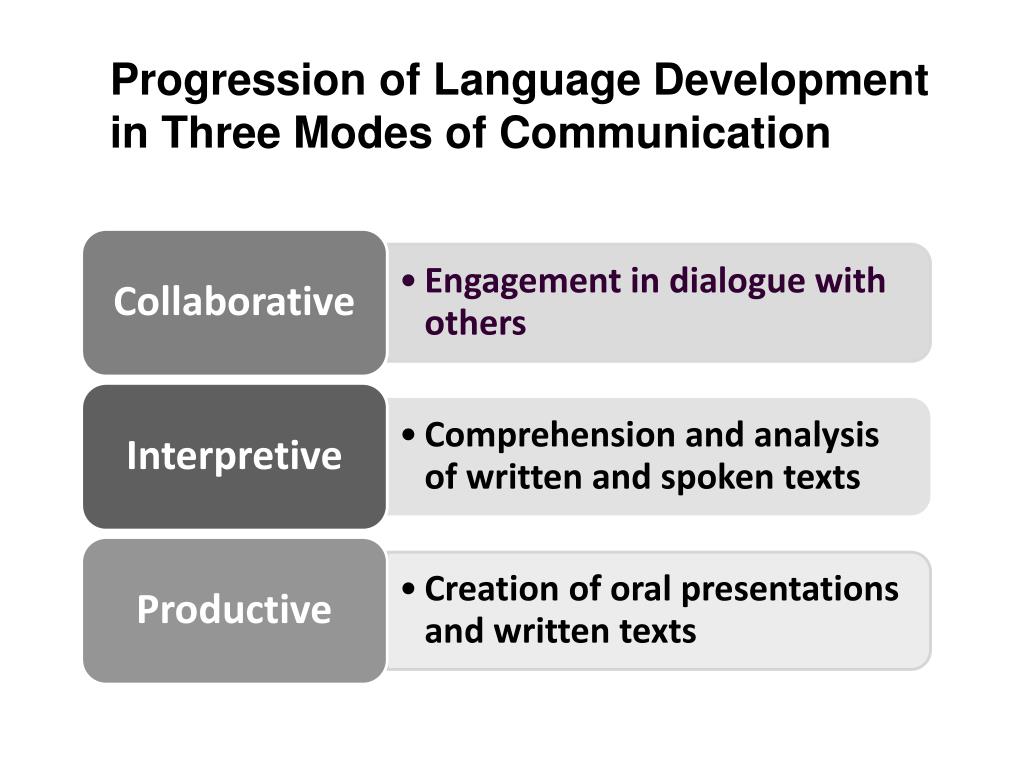 Progression of Language Development in Three Modes of Communication

Collaborative

• Engagement in dialogue with others

Interpretive

• Comprehension and analysis of written and spoken texts

Productive

• Creation of oral presentations and written texts